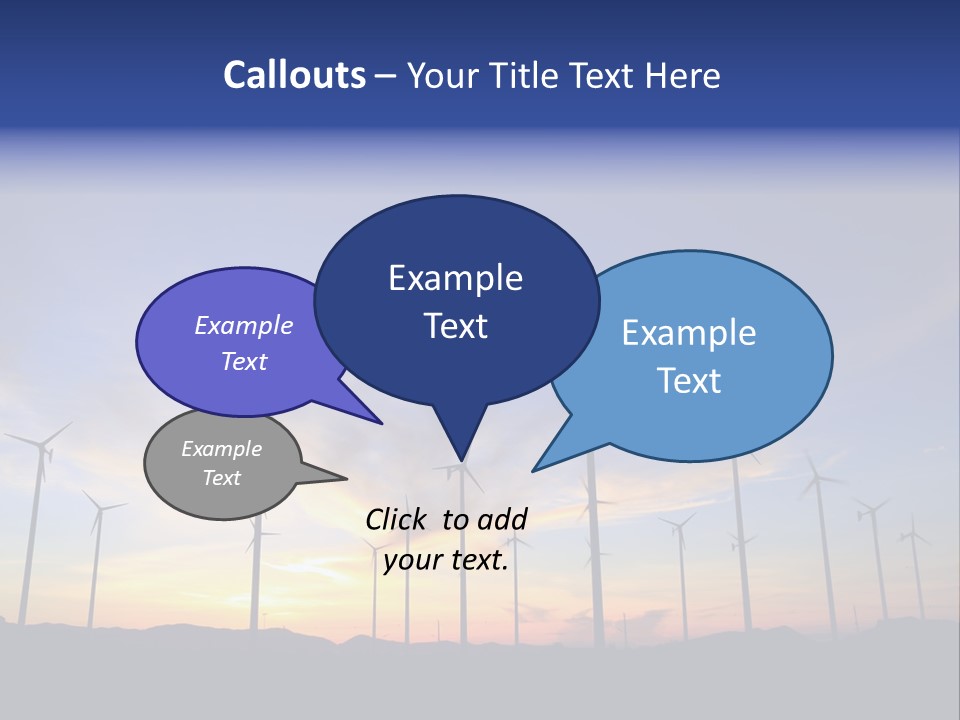 Callouts – Your Title Text Here

Example Text

Example Text

Example Text

Example Text

Click to add your text.